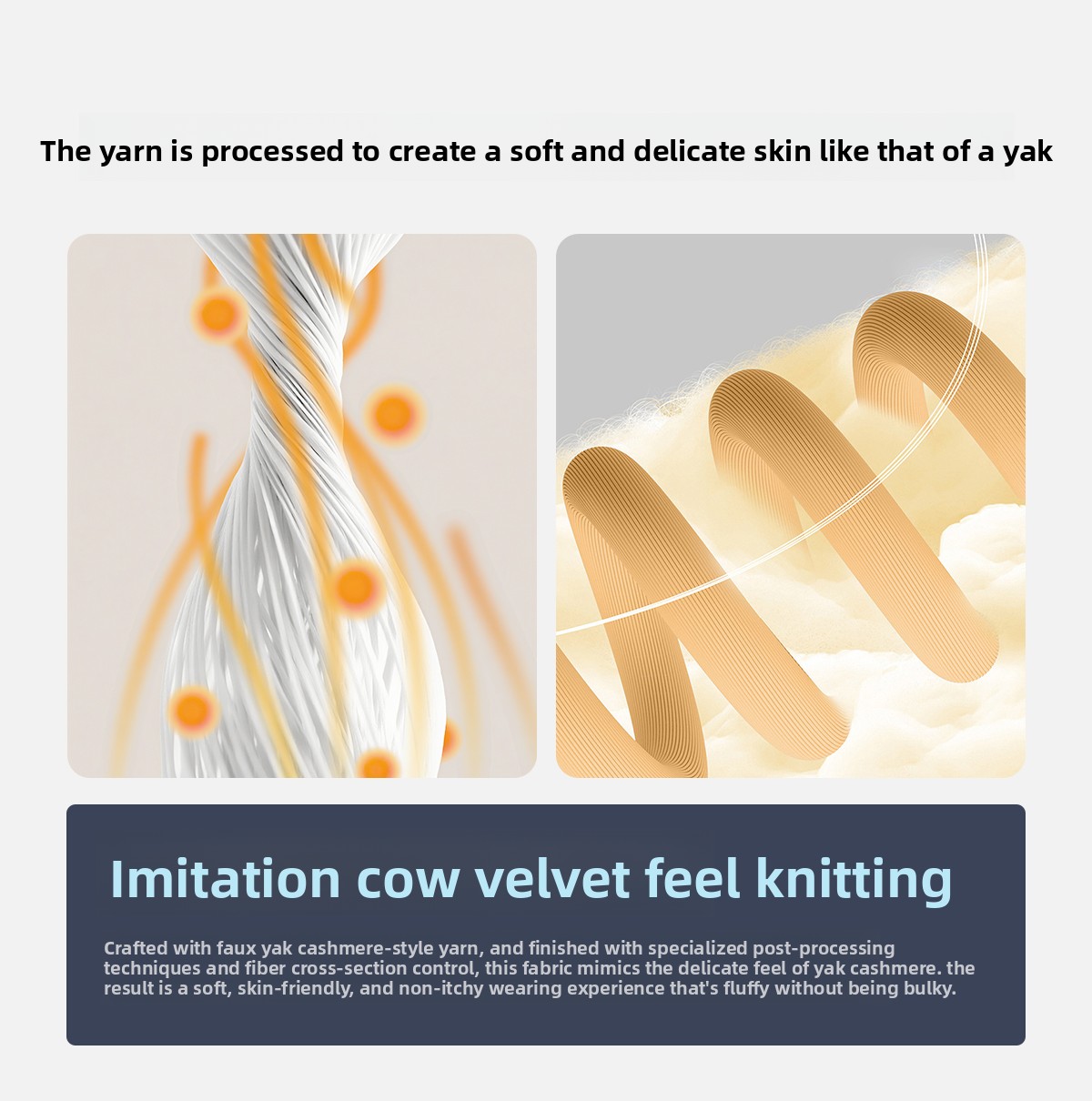 The yarn is processed to create a soft and delicate skin like that of a yak

Imitation cow velvet feel knitting

Crafted with faux yak cashmere-style yarn, and finished with specialized post-processing techniques and fiber cross-section control, this fabric mimics the delicate feel of yak cashmere. the result is a soft, skin-friendly, and non-itchy wearing experience that's fluffy without being bulky.